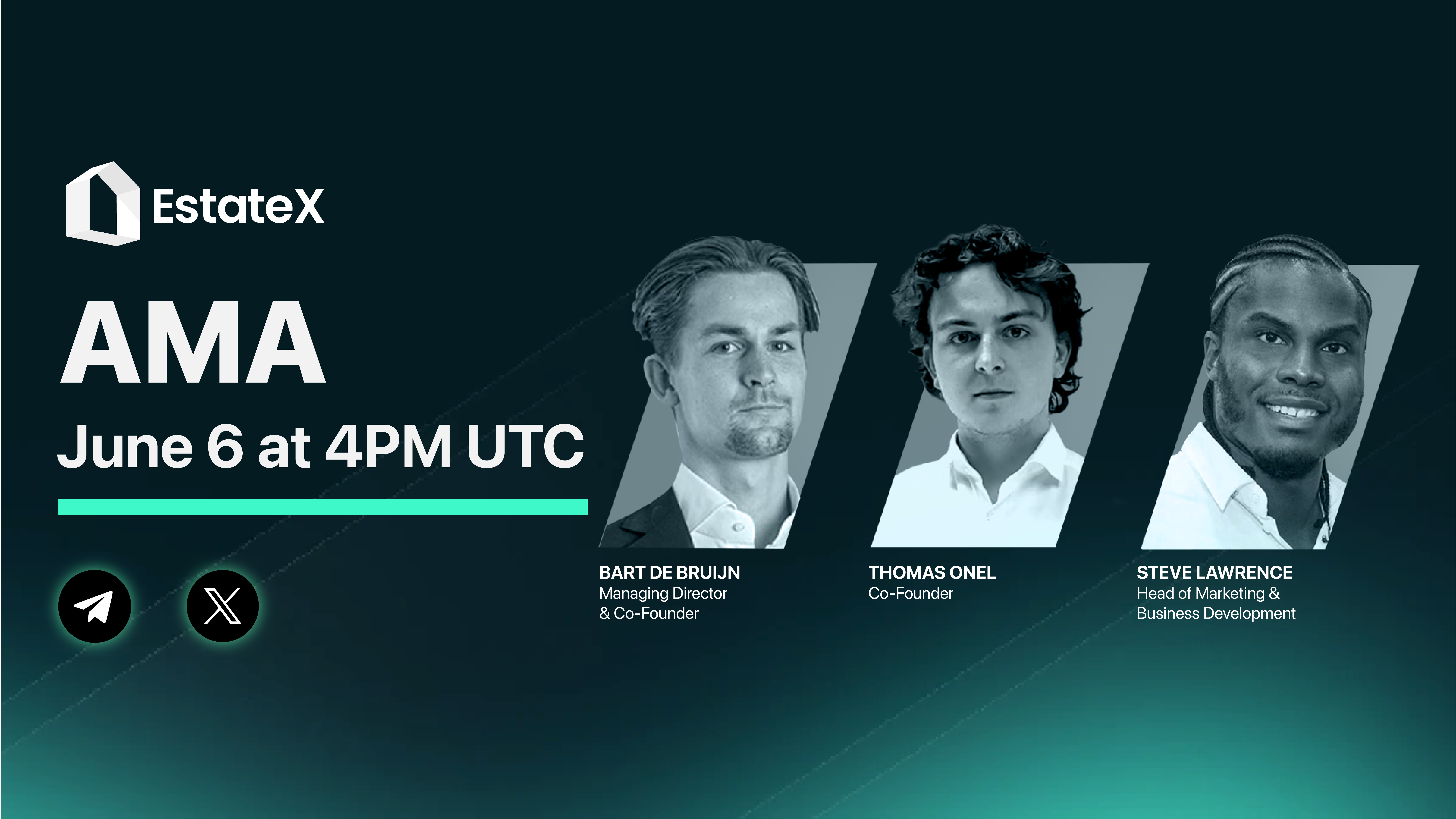 EstateX

AMA

June 6 at 4PM UTC

BART DE BRUIJN
Managing Director & Co-Founder

THOMAS ONEL
Co-Founder

STEVE LAWRENCE
Head of Marketing & Business Development